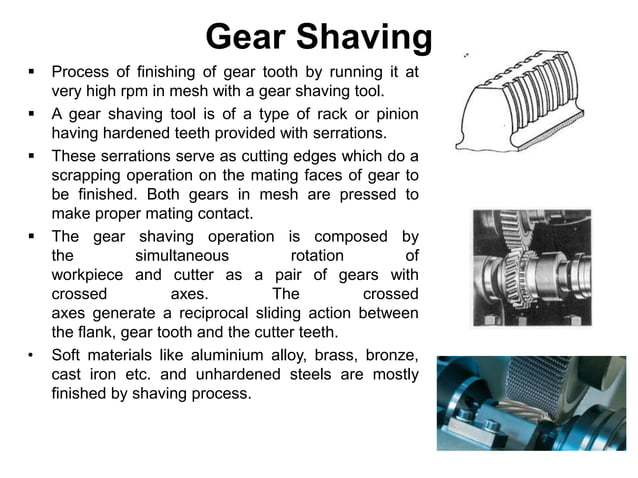 Gear Shaving

▪ Process of finishing of gear tooth by running it at very high rpm in mesh with a gear shaving tool.
▪ A gear shaving tool is of a type of rack or pinion having hardened teeth provided with serrations.
▪ These serrations serve as cutting edges which do a scrapping operation on the mating faces of gear to be finished. Both gears in mesh are pressed to make proper mating contact.
▪ The gear shaving operation is composed by the simultaneous rotation of workpiece and cutter as a pair of gears with crossed axes. The crossed axes generate a reciprocal sliding action between the flank, gear tooth and the cutter teeth.
• Soft materials like aluminium alloy, brass, bronze, cast iron etc. and unhardened steels are mostly finished by shaving process.